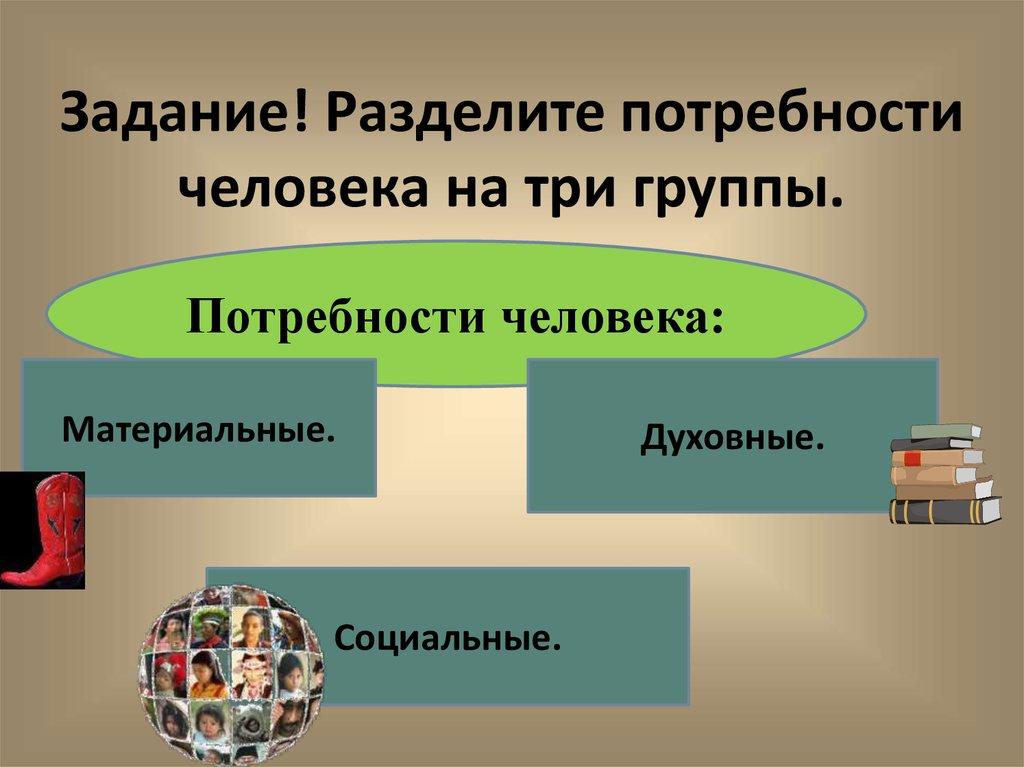 Задание! Разделите потребности человека на три группы.

Потребности человека:

Материальные.

Духовные.

Социальные.